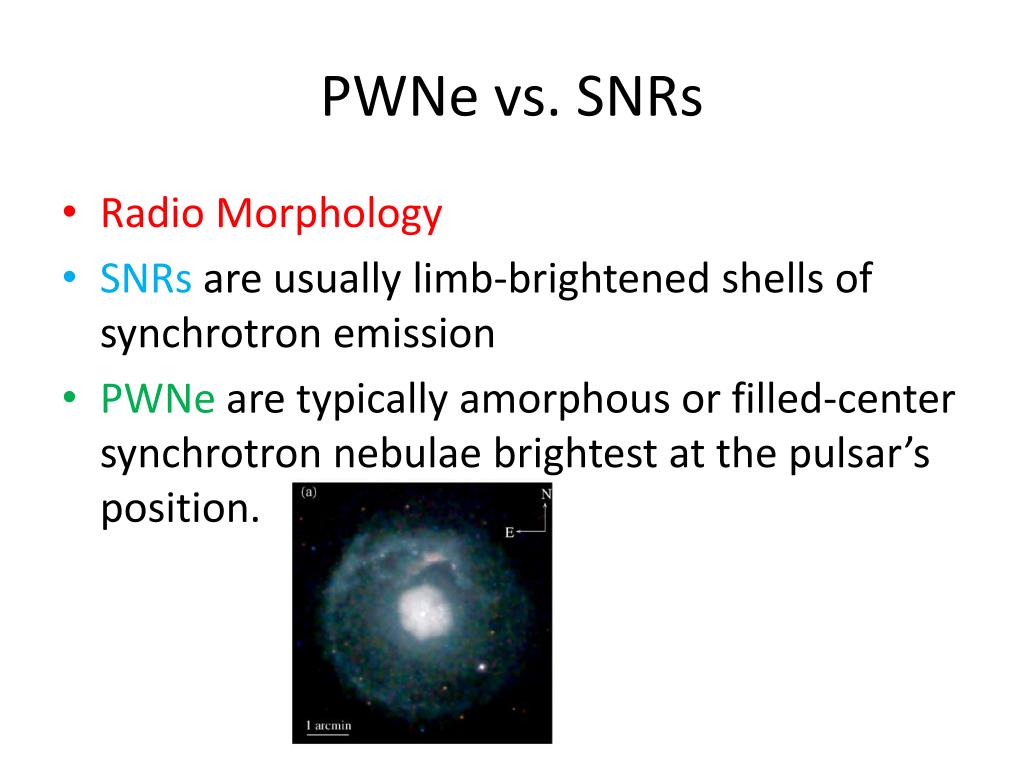 PWNe vs. SNRs

• Radio Morphology
• SNRs are usually limb-brightened shells of synchrotron emission
• PWNe are typically amorphous or filled-center synchrotron nebulae brightest at the pulsar's position.

(a)

N

E

1 arcmin